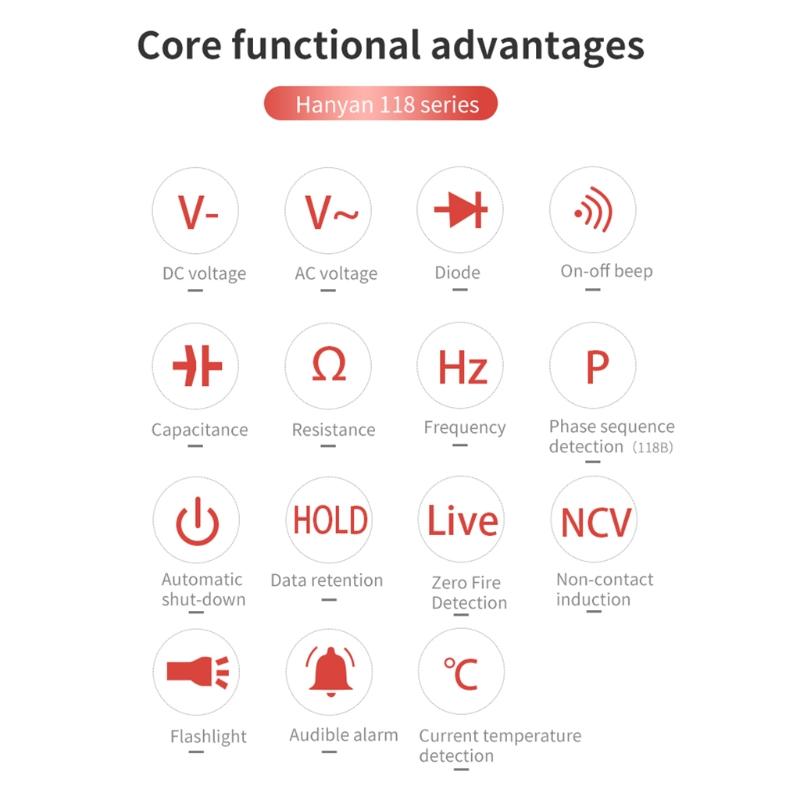 Core functional advantages

Hanyan 118 series

V-
DC voltage

V~
AC voltage

Diode

On-off beep

Capacitance

Ω
Resistance

Hz
Frequency

P
Phase sequence detection (118B)

Automatic shut-down

HOLD
Data retention

Live
Zero Fire Detection

NCV
Non-contact induction

Flashlight

Audible alarm

℃
Current temperature detection